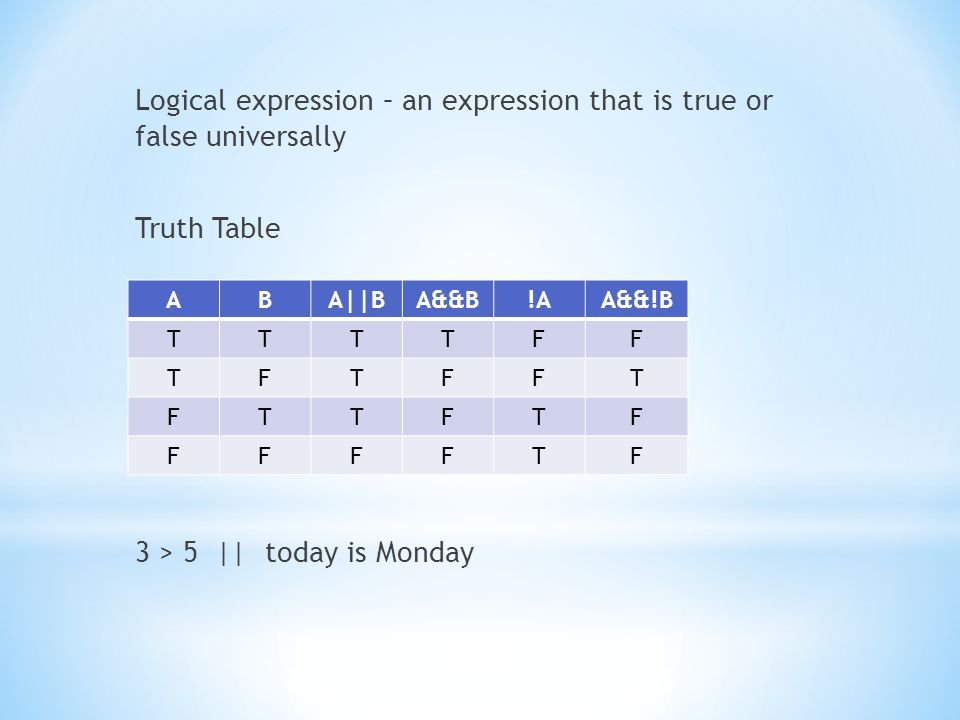 Logical expression – an expression that is true or false universally

Truth Table

| A | B | A\|\|B | A&&B | !A | A&&!B |
|---|---|---|---|---|---|
| T | T | T | T | F | F |
| T | F | T | F | F | T |
| F | T | T | F | T | F |
| F | F | F | F | T | F |

3 > 5 || today is Monday